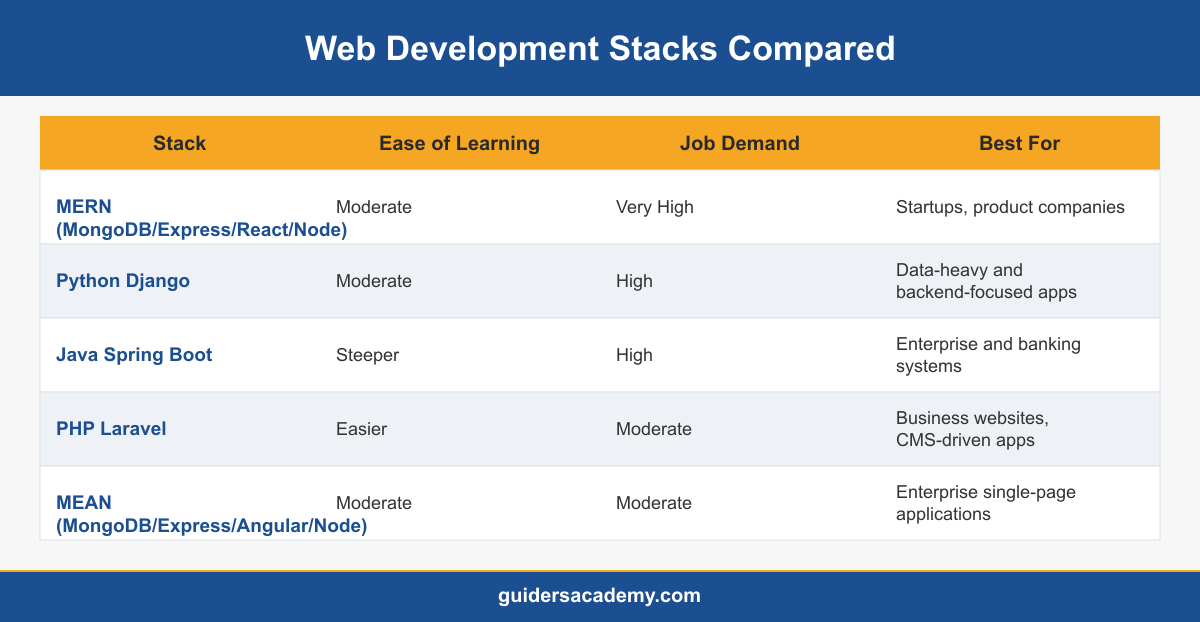 Web Development Stacks Compared

| Stack | Ease of Learning | Job Demand | Best For |
|---|---|---|---|
| MERN (MongoDB/Express/React/Node) | Moderate | Very High | Startups, product companies |
| Python Django | Moderate | High | Data-heavy and backend-focused apps |
| Java Spring Boot | Steeper | High | Enterprise and banking systems |
| PHP Laravel | Easier | Moderate | Business websites, CMS-driven apps |
| MEAN (MongoDB/Express/Angular/Node) | Moderate | Moderate | Enterprise single-page applications |

guidersacademy.com